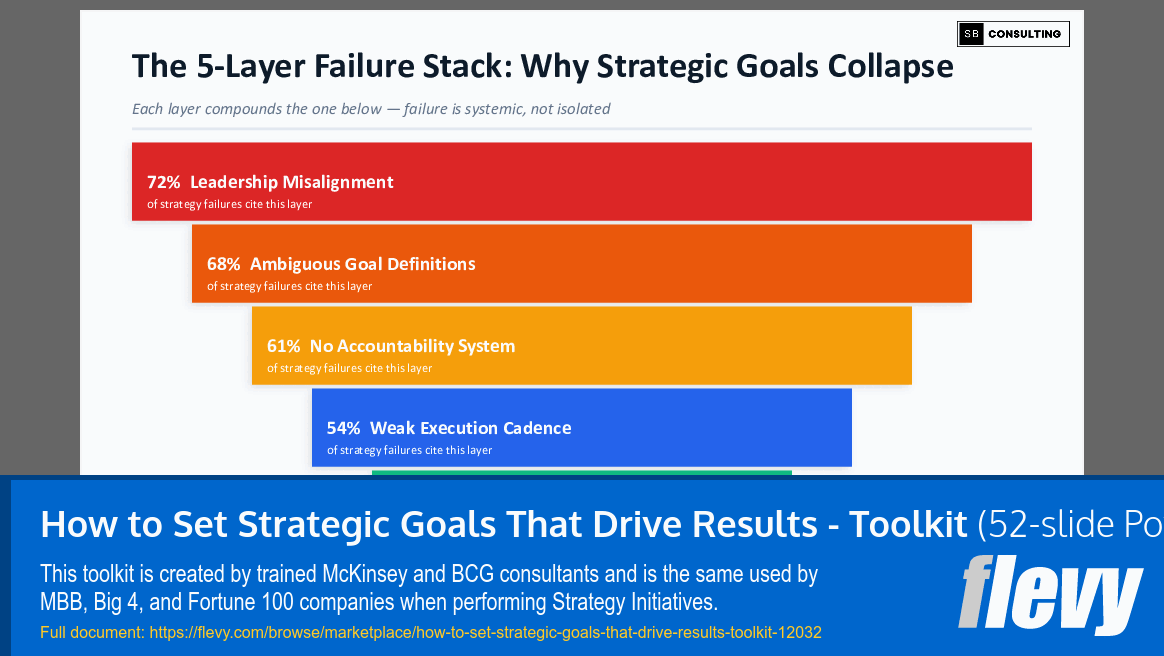 SB CONSULTING

The 5-Layer Failure Stack: Why Strategic Goals Collapse

Each layer compounds the one below — failure is systemic, not isolated

72% Leadership Misalignment
of strategy failures cite this layer

68% Ambiguous Goal Definitions
of strategy failures cite this layer

61% No Accountability System
of strategy failures cite this layer

54% Weak Execution Cadence
of strategy failures cite this layer

How to Set Strategic Goals That Drive Results - Toolkit (52-slide Po

This toolkit is created by trained McKinsey and BCG consultants and is the same used by MBB, Big 4, and Fortune 100 companies when performing Strategy Initiatives.

Full document: https://flevy.com/browse/marketplace/how-to-set-strategic-goals-that-drive-results-toolkit-12032

flevy